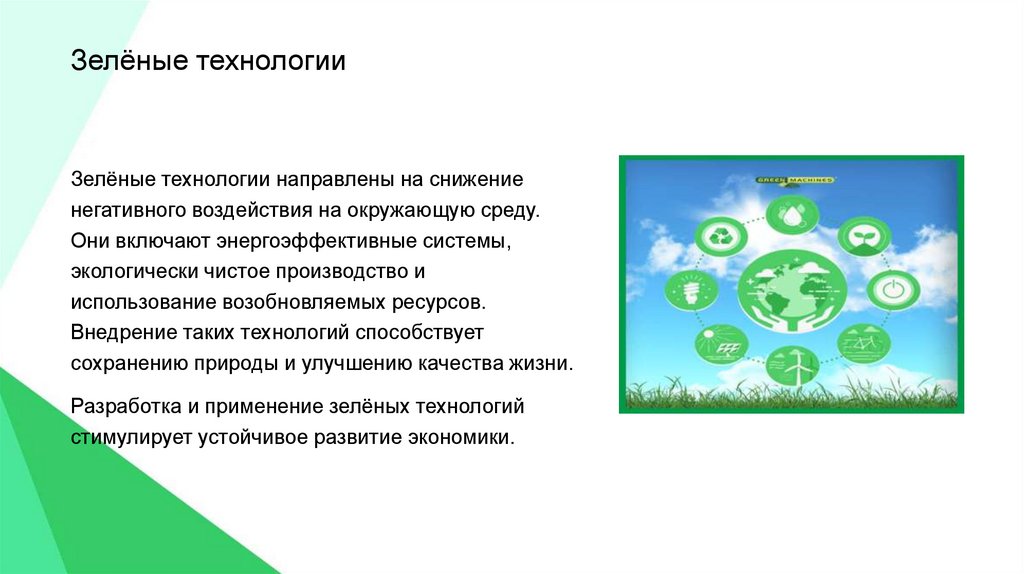 Зелёные технологии

Зелёные технологии направлены на снижение негативного воздействия на окружающую среду. Они включают энергоэффективные системы, экологически чистое производство и использование возобновляемых ресурсов. Внедрение таких технологий способствует сохранению природы и улучшению качества жизни.

Разработка и применение зелёных технологий стимулирует устойчивое развитие экономики.

GREEN MACHINES